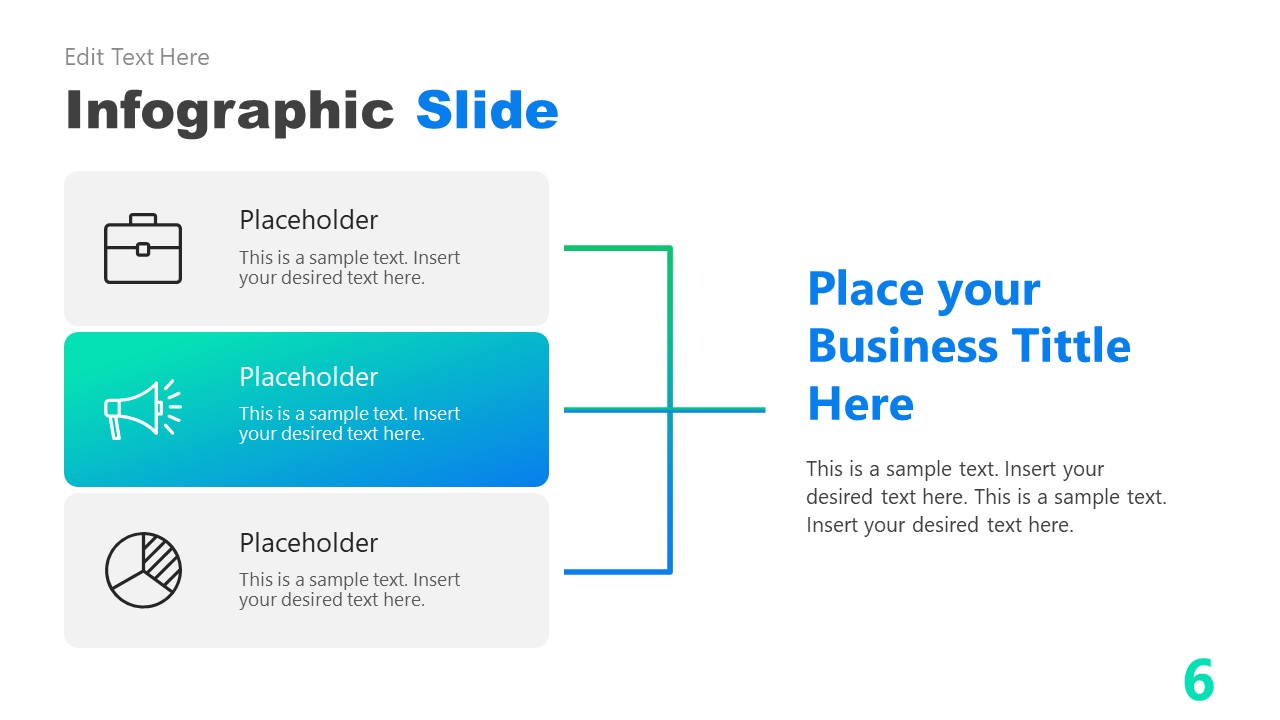 Edit Text Here

Infographic Slide

Placeholder

This is a sample text. Insert your desired text here.

Placeholder

This is a sample text. Insert your desired text here.

Placeholder

This is a sample text. Insert your desired text here.

Place your Business Tittle Here

This is a sample text. Insert your desired text here. This is a sample text. Insert your desired text here.

6